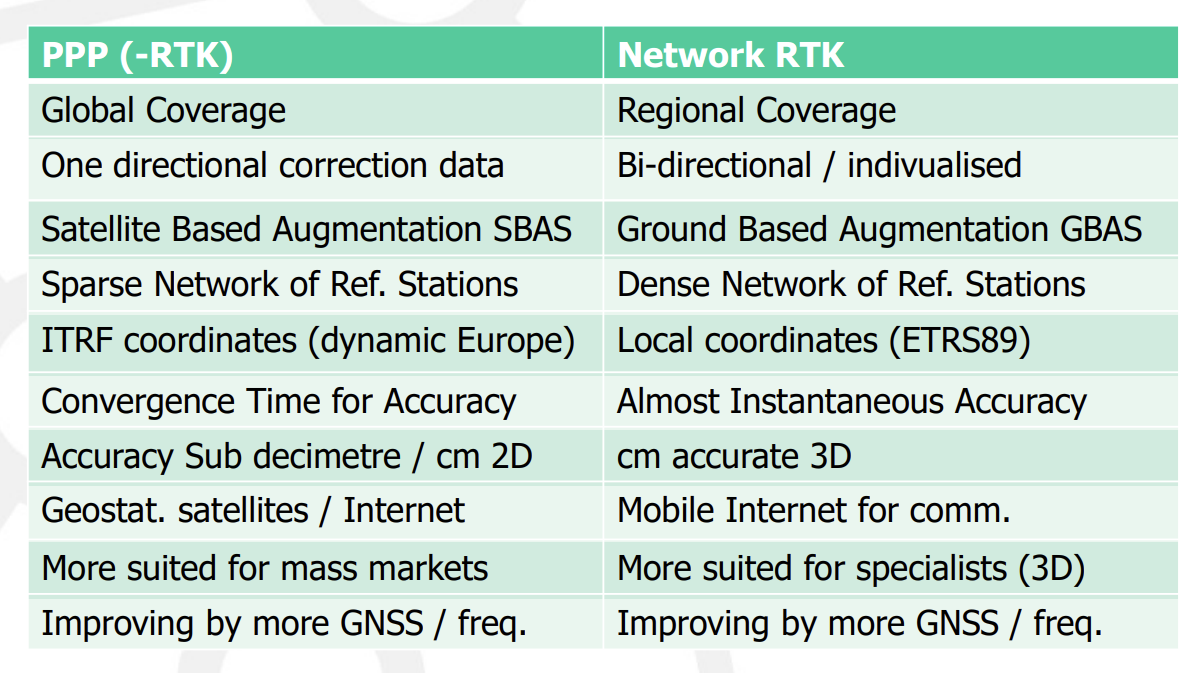 | PPP (-RTK) | Network RTK |
|---|---|
| Global Coverage | Regional Coverage |
| One directional correction data | Bi-directional / indivualised |
| Satellite Based Augmentation SBAS | Ground Based Augmentation GBAS |
| Sparse Network of Ref. Stations | Dense Network of Ref. Stations |
| ITRF coordinates (dynamic Europe) | Local coordinates (ETRS89) |
| Convergence Time for Accuracy | Almost Instantaneous Accuracy |
| Accuracy Sub decimetre / cm 2D | cm accurate 3D |
| Geostat. satellites / Internet | Mobile Internet for comm. |
| More suited for mass markets | More suited for specialists (3D) |
| Improving by more GNSS / freq. | Improving by more GNSS / freq. |